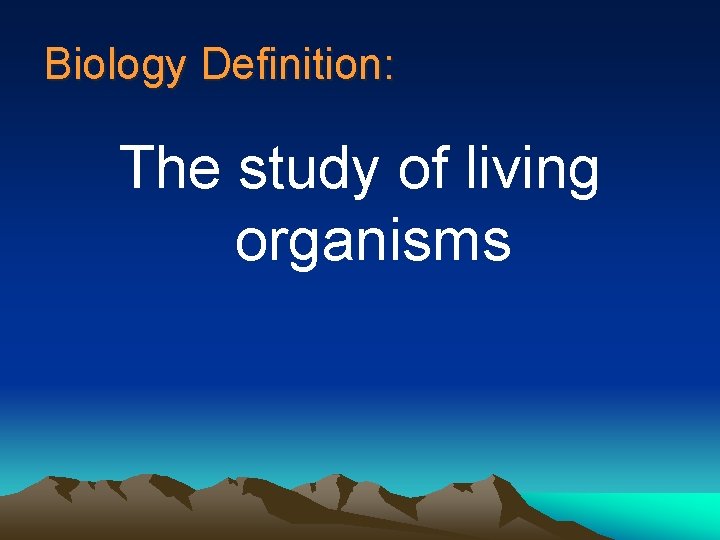 Biology Definition:

The study of living organisms